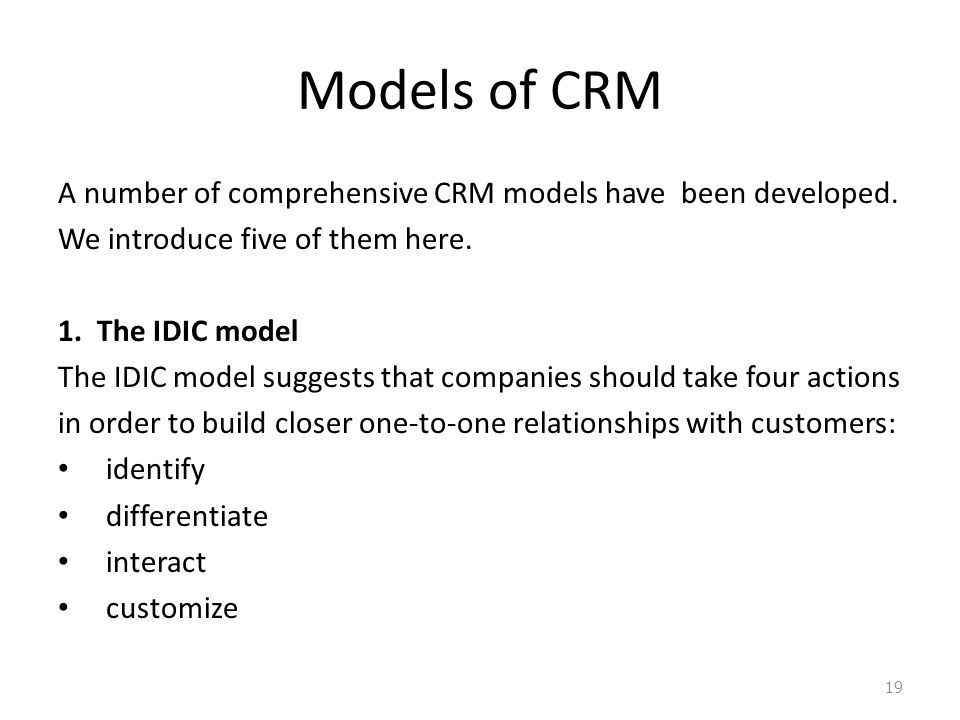 Models of CRM

A number of comprehensive CRM models have been developed. We introduce five of them here.

1. The IDIC model
The IDIC model suggests that companies should take four actions in order to build closer one-to-one relationships with customers:
• identify
• differentiate
• interact
• customize

19